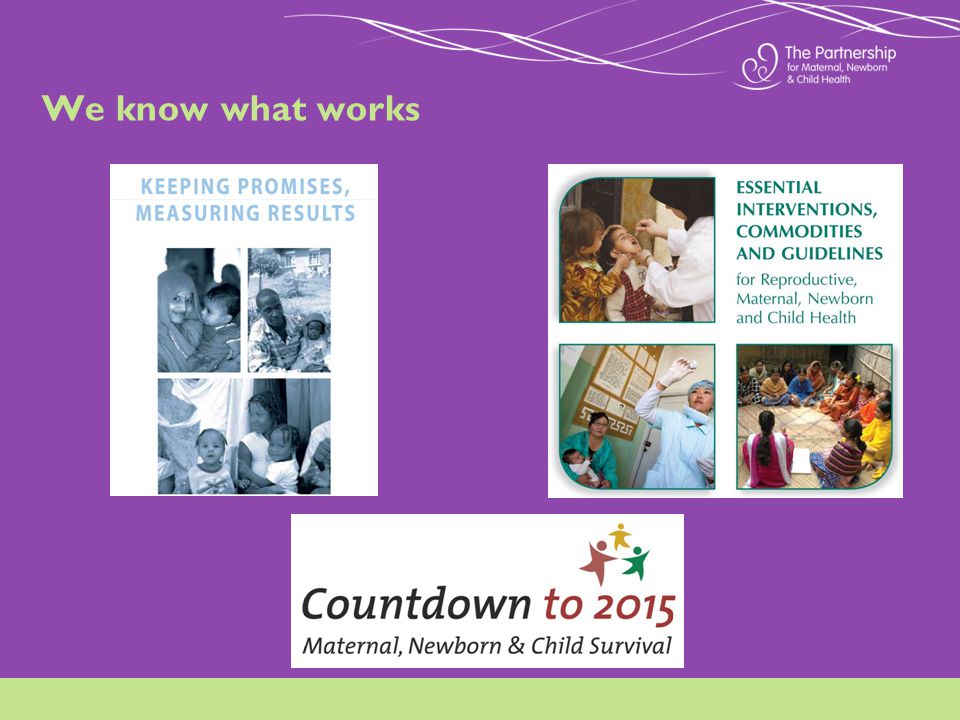 The Partnership for Maternal, Newborn & Child Health

We know what works

KEEPING PROMISES, MEASURING RESULTS

ESSENTIAL INTERVENTIONS, COMMODITIES AND GUIDELINES for Reproductive, Maternal, Newborn and Child Health

Countdown to 2015
Maternal, Newborn & Child Survival